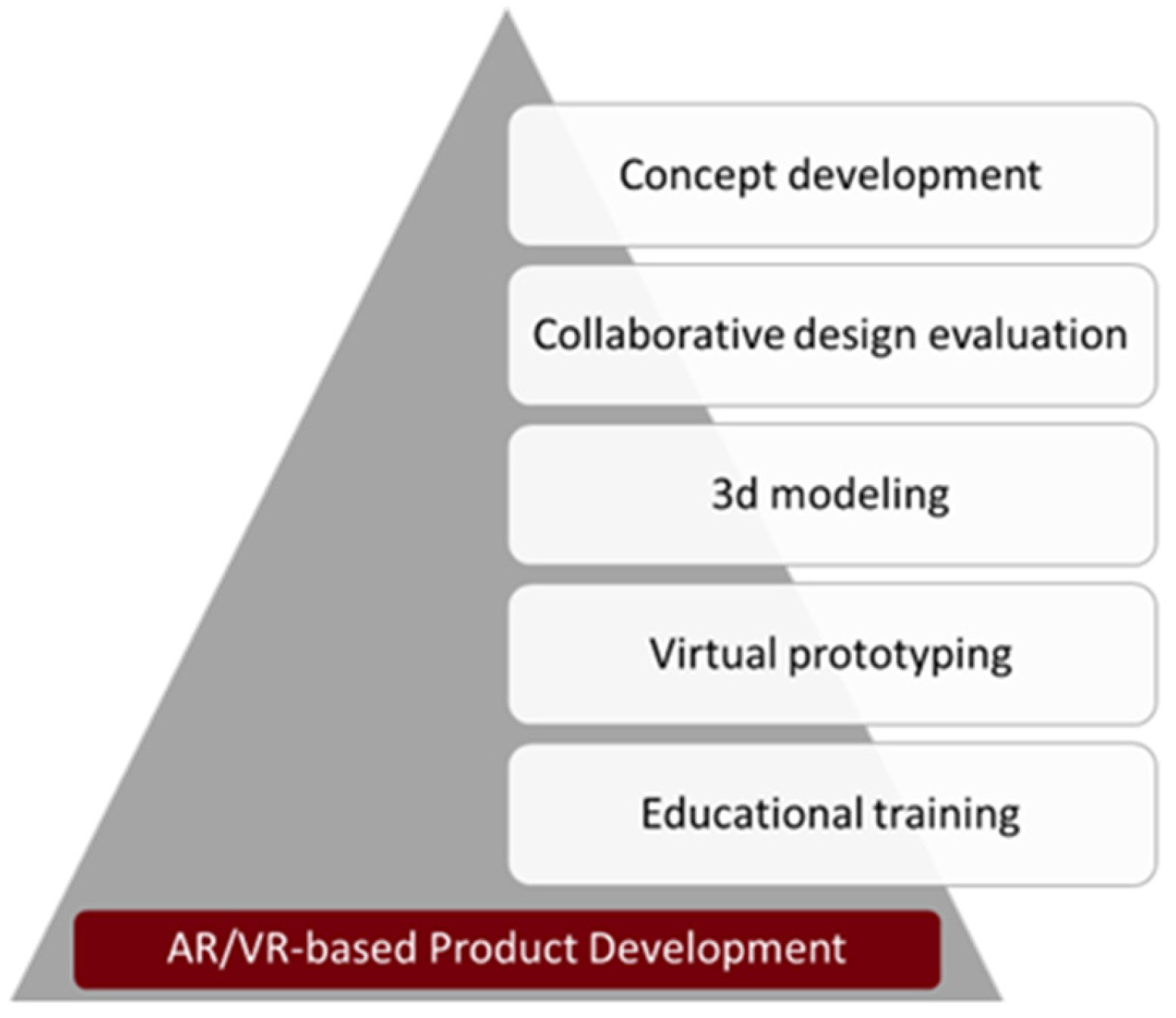 Concept development

Collaborative design evaluation

3d modeling

Virtual prototyping

Educational training

AR/VR-based Product Development